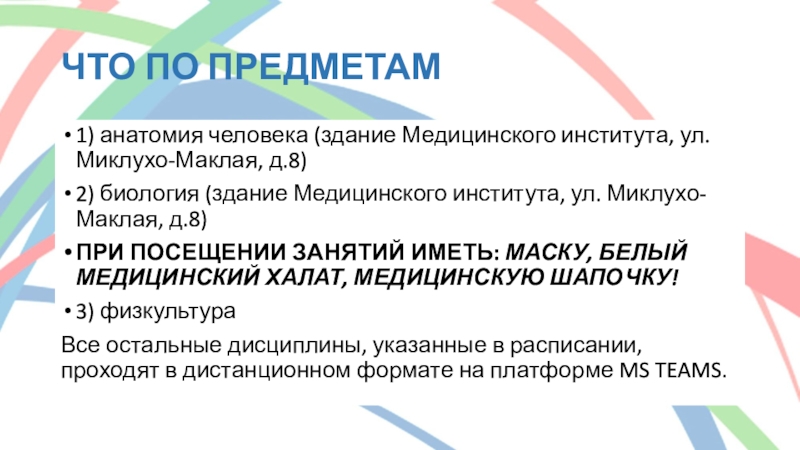 ЧТО ПО ПРЕДМЕТАМ

• 1) анатомия человека (здание Медицинского института, ул. Миклухо-Маклая, д.8)

• 2) биология (здание Медицинского института, ул. Миклухо-Маклая, д.8)

• ПРИ ПОСЕЩЕНИИ ЗАНЯТИЙ ИМЕТЬ: МАСКУ, БЕЛЫЙ МЕДИЦИНСКИЙ ХАЛАТ, МЕДИЦИНСКУЮ ШАПОЧКУ!

• 3) физкультура

Все остальные дисциплины, указанные в расписании, проходят в дистанционном формате на платформе MS TEAMS.